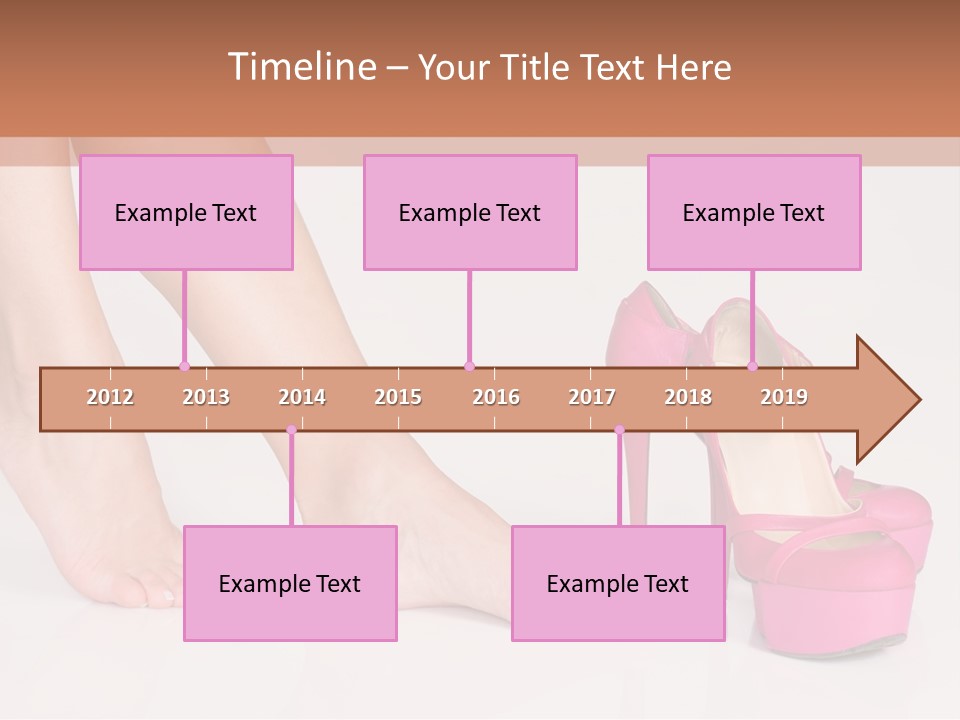 Timeline – Your Title Text Here

Example Text

Example Text

Example Text

2012 2013 2014 2015 2016 2017 2018 2019

Example Text

Example Text